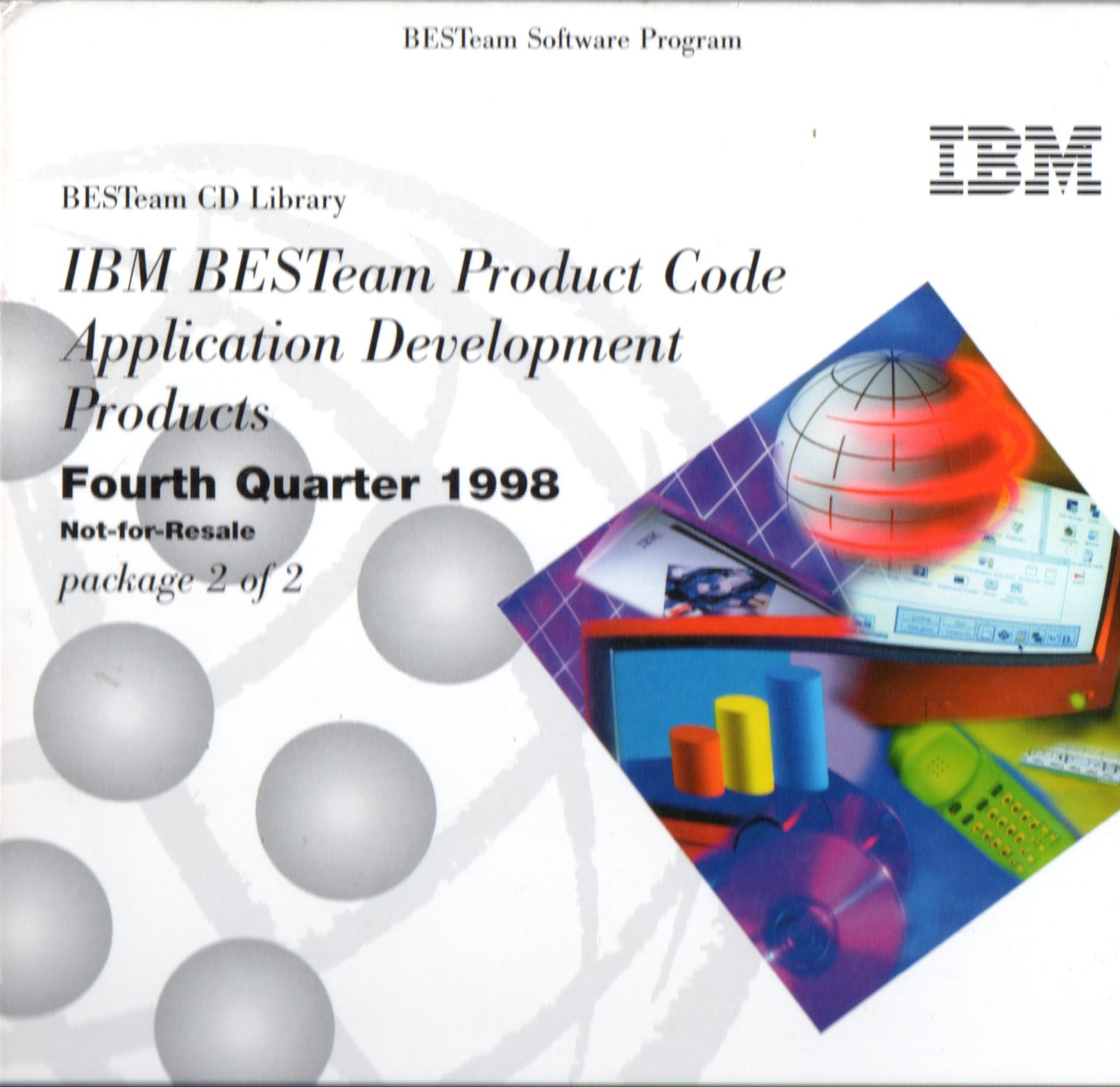 BESTeam Software Program

IBM

BESTeam CD Library

IBM BESTeam Product Code Application Development Products

Fourth Quarter 1998

Not-for-Resale

package 2 of 2